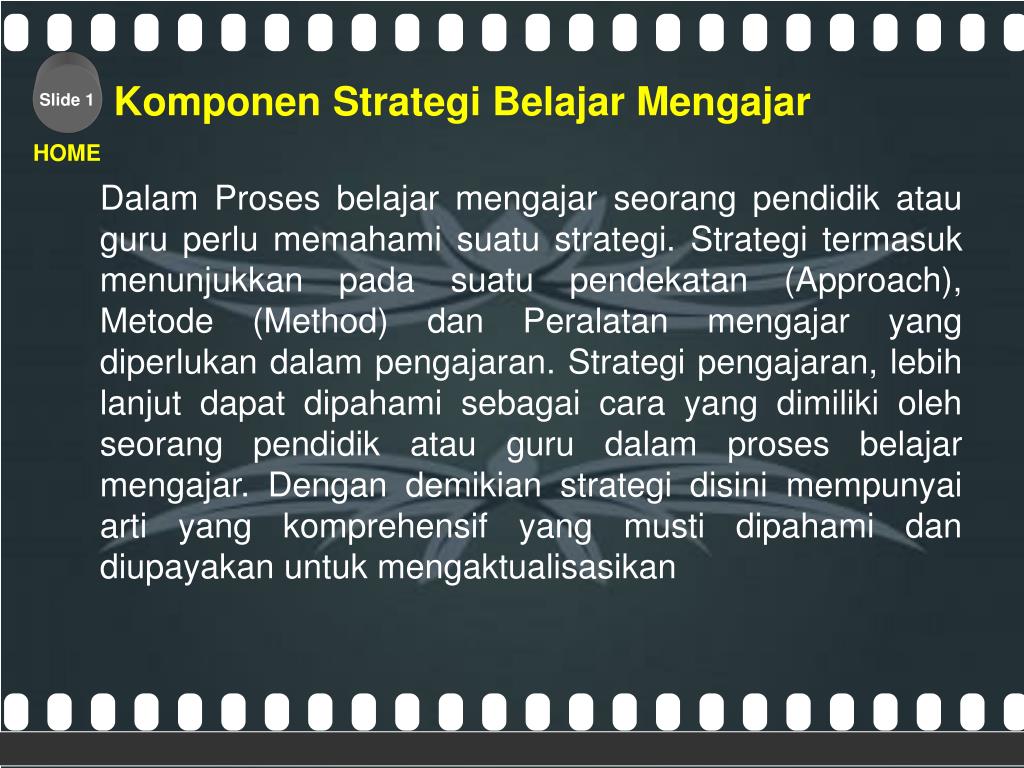 Slide 1

Komponen Strategi Belajar Mengajar

HOME

Dalam Proses belajar mengajar seorang pendidik atau guru perlu memahami suatu strategi. Strategi termasuk menunjukkan pada suatu pendekatan (Approach), Metode (Method) dan Peralatan mengajar yang diperlukan dalam pengajaran. Strategi pengajaran, lebih lanjut dapat dipahami sebagai cara yang dimiliki oleh seorang pendidik atau guru dalam proses belajar mengajar. Dengan demikian strategi disini mempunyai arti yang komprehensif yang musti dipahami dan diupayakan untuk mengaktualisasikan